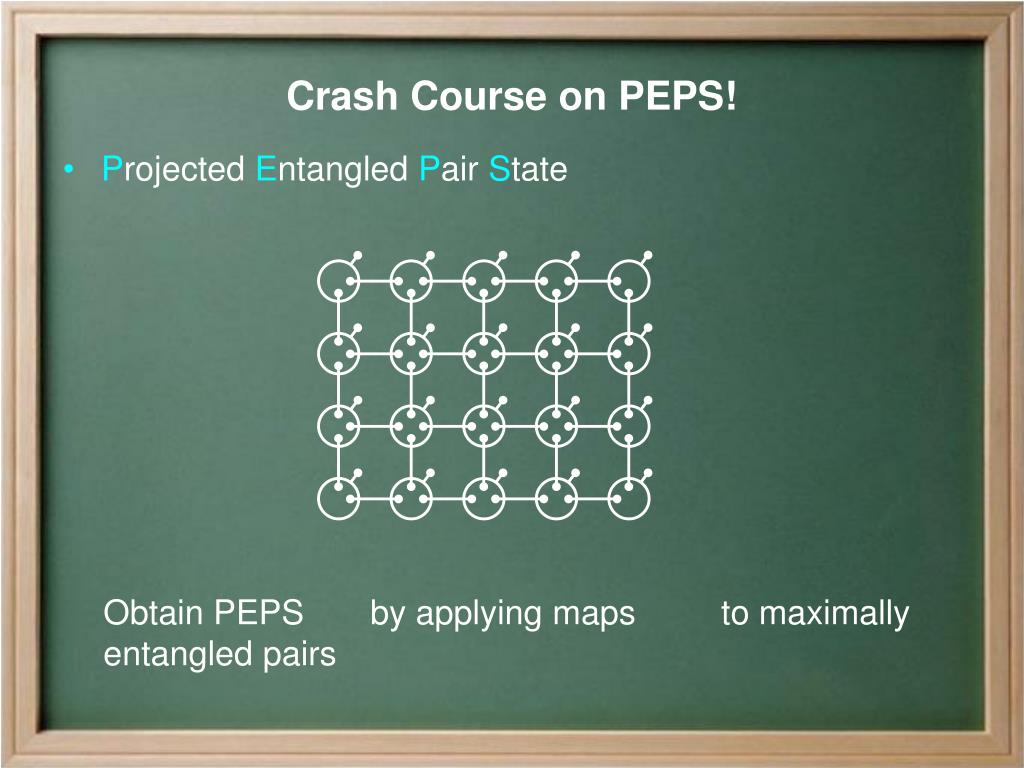 Crash Course on PEPS!

• Projected Entangled Pair State

Obtain PEPS by applying maps to maximally entangled pairs